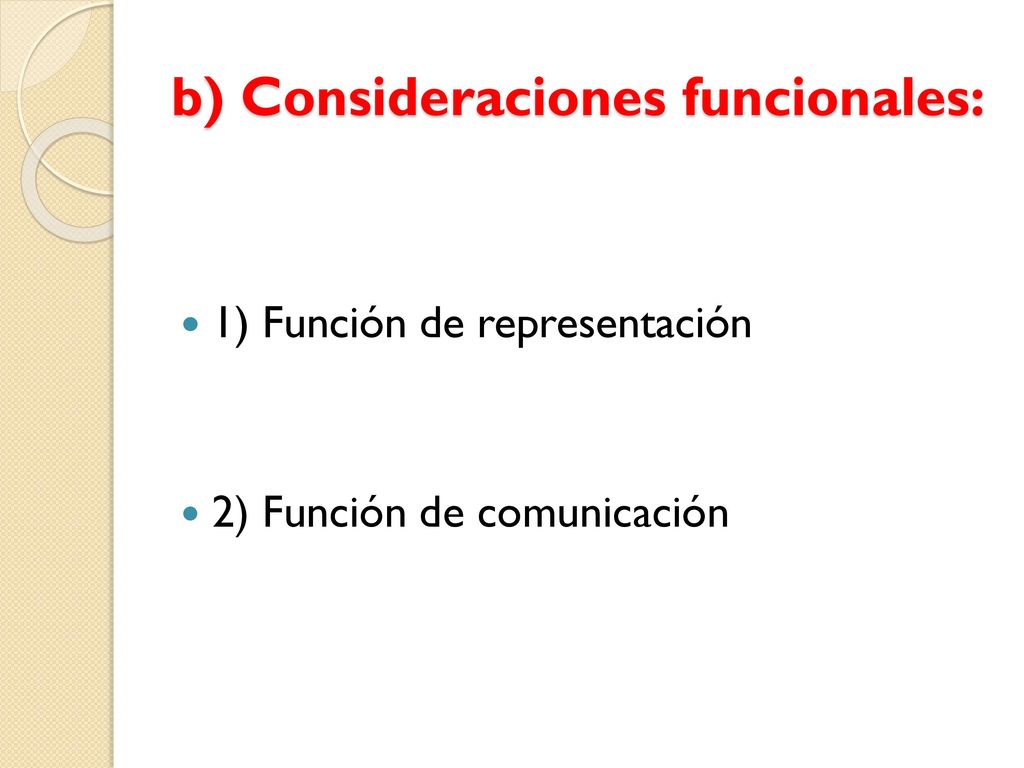 b) Consideraciones funcionales:

1) Función de representación

2) Función de comunicación